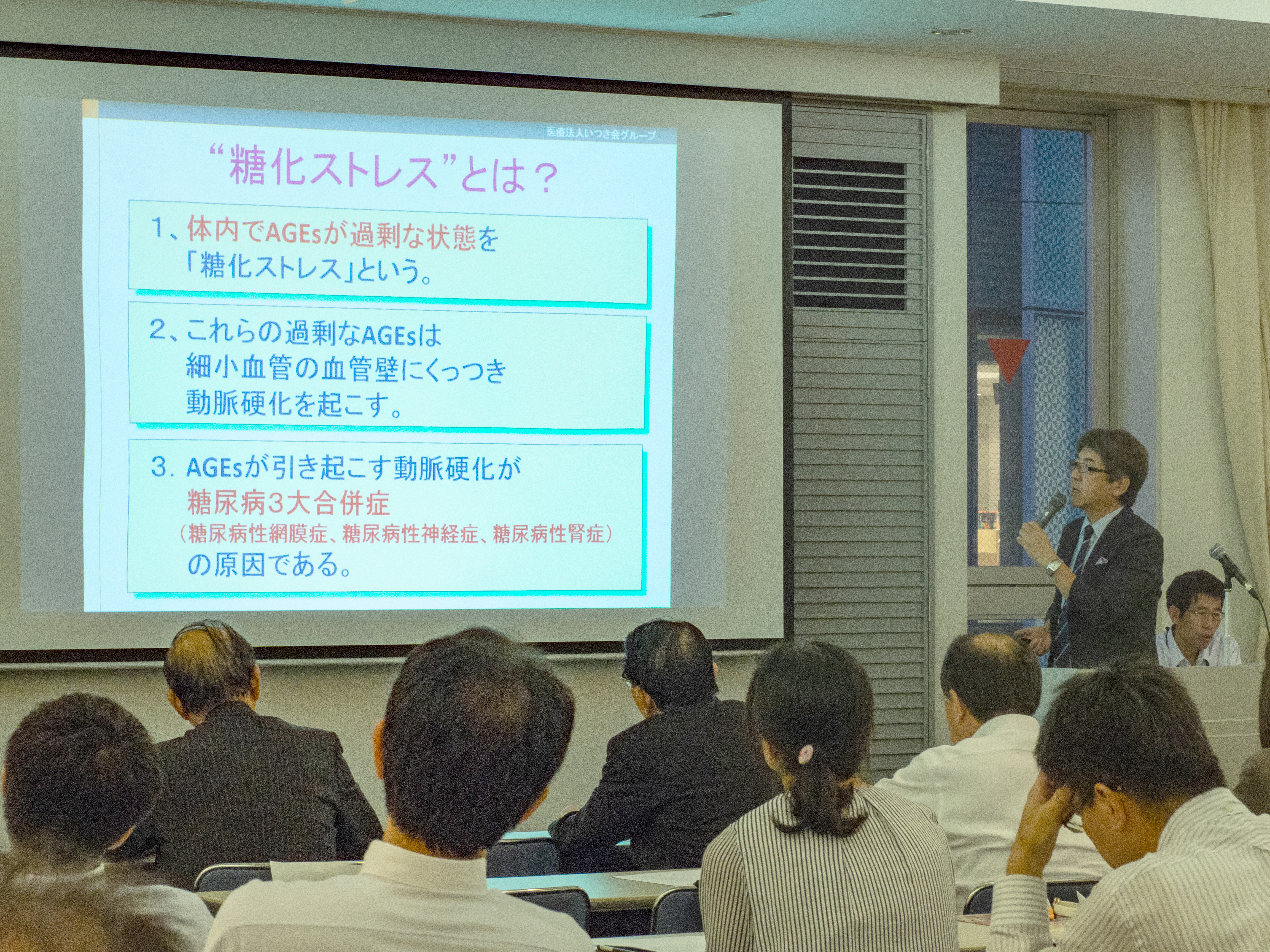 医療法人いつき会グループ

“糖化ストレス”とは？

1、体内でAGEsが過剰な状態を「糖化ストレス」という。

2、これらの過剰なAGEsは細小血管の血管壁にくっつき動脈硬化を起こす。

3. AGEsが引き起こす動脈硬化が糖尿病3大合併症（糖尿病性網膜症、糖尿病性神経症、糖尿病性腎症）の原因である。